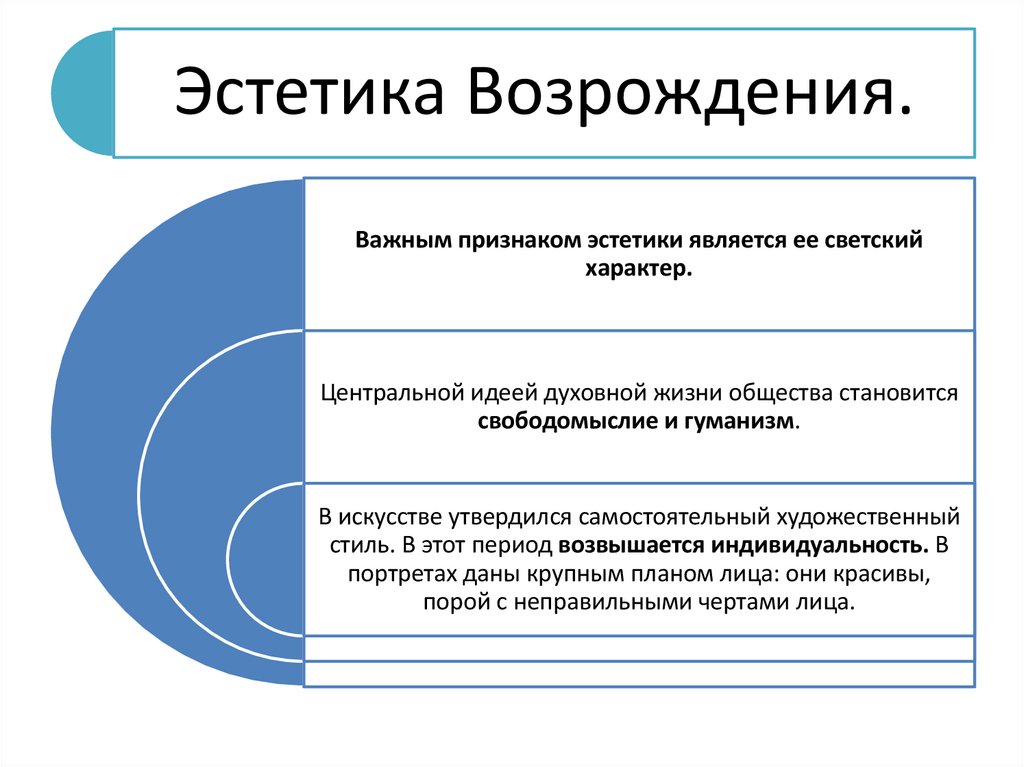 Эстетика Возрождения.

Важным признаком эстетики является ее светский характер.

Центральной идеей духовной жизни общества становится свободомыслие и гуманизм.

В искусстве утвердился самостоятельный художественный стиль. В этот период возвышается индивидуальность. В портретах даны крупным планом лица: они красивы, порой с неправильными чертами лица.